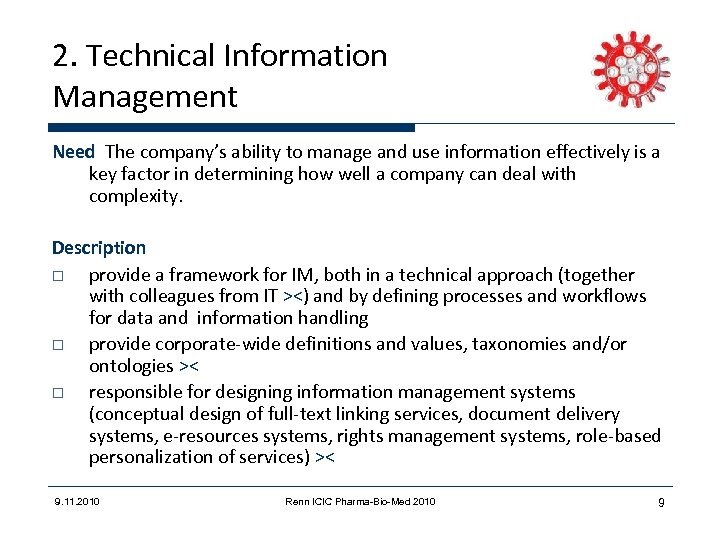 2. Technical Information Management

Need The company's ability to manage and use information effectively is a key factor in determining how well a company can deal with complexity.

Description

□ provide a framework for IM, both in a technical approach (together with colleagues from IT ><) and by defining processes and workflows for data and information handling

□ provide corporate-wide definitions and values, taxonomies and/or ontologies ><

□ responsible for designing information management systems (conceptual design of full-text linking services, document delivery systems, e-resources systems, rights management systems, role-based personalization of services) ><

9.11.2010 Renn ICIC Pharma-Bio-Med 2010 9